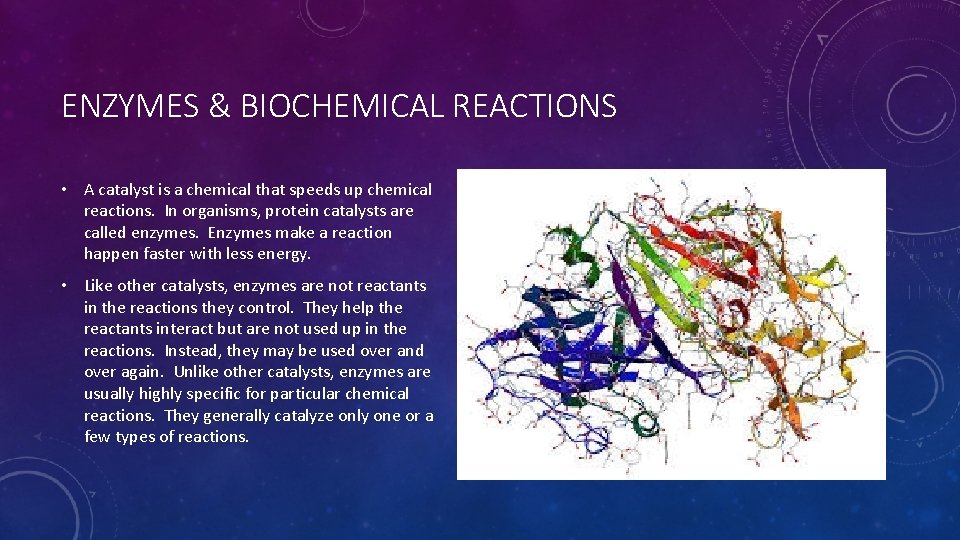 ENZYMES & BIOCHEMICAL REACTIONS

• A catalyst is a chemical that speeds up chemical reactions. In organisms, protein catalysts are called enzymes. Enzymes make a reaction happen faster with less energy.

• Like other catalysts, enzymes are not reactants in the reactions they control. They help the reactants interact but are not used up in the reactions. Instead, they may be used over and over again. Unlike other catalysts, enzymes are usually highly specific for particular chemical reactions. They generally catalyze only one or a few types of reactions.